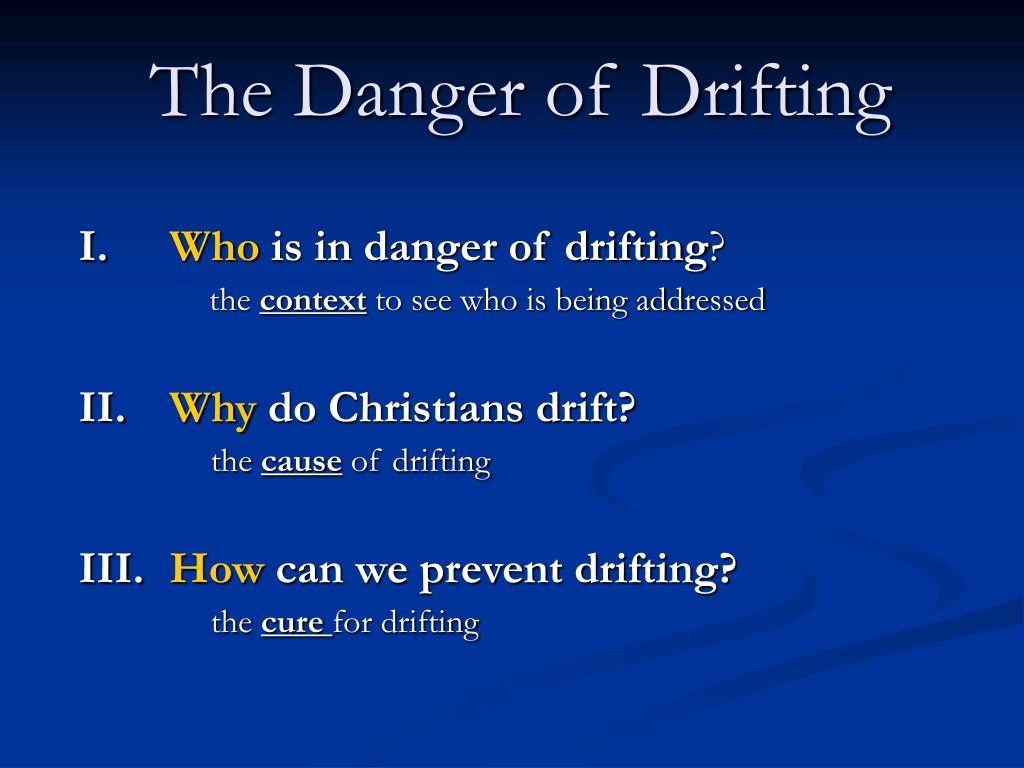 The Danger of Drifting

I. Who is in danger of drifting?
the context to see who is being addressed

II. Why do Christians drift?
the cause of drifting

III. How can we prevent drifting?
the cure for drifting